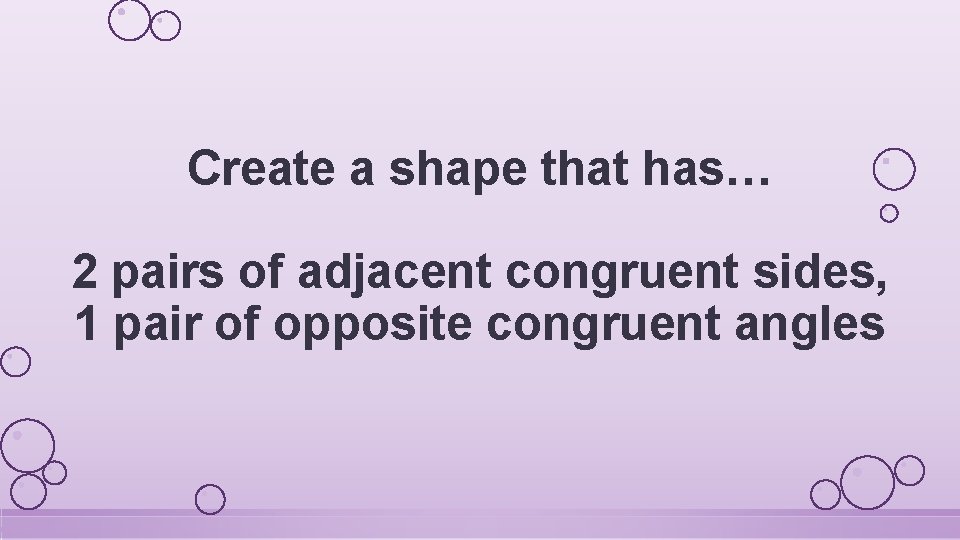 Create a shape that has…

2 pairs of adjacent congruent sides, 1 pair of opposite congruent angles